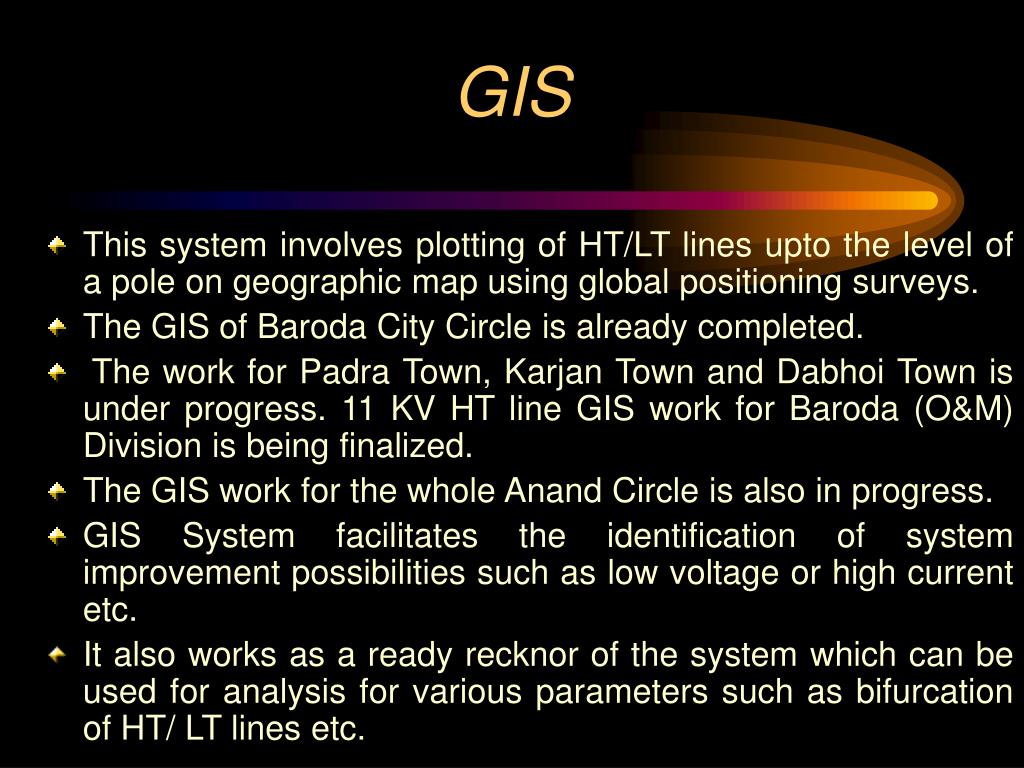 GIS

This system involves plotting of HT/LT lines upto the level of a pole on geographic map using global positioning surveys.

The GIS of Baroda City Circle is already completed.

The work for Padra Town, Karjan Town and Dabhoi Town is under progress. 11 KV HT line GIS work for Baroda (O&M) Division is being finalized.

The GIS work for the whole Anand Circle is also in progress.

GIS System facilitates the identification of system improvement possibilities such as low voltage or high current etc.

It also works as a ready recknor of the system which can be used for analysis for various parameters such as bifurcation of HT/ LT lines etc.